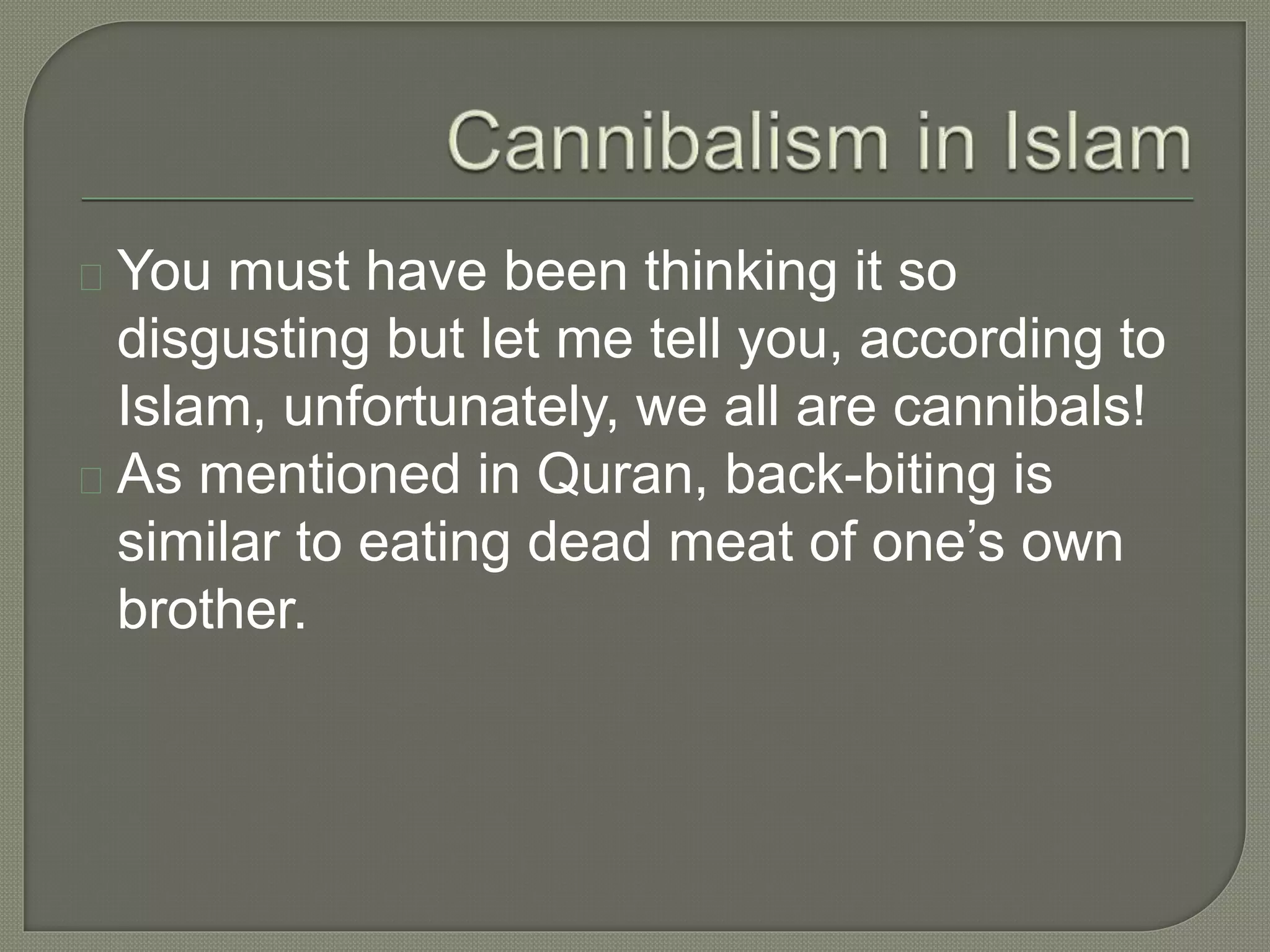 Cannibalism in Islam

You must have been thinking it so disgusting but let me tell you, according to Islam, unfortunately, we all are cannibals!

As mentioned in Quran, back-biting is similar to eating dead meat of one’s own brother.